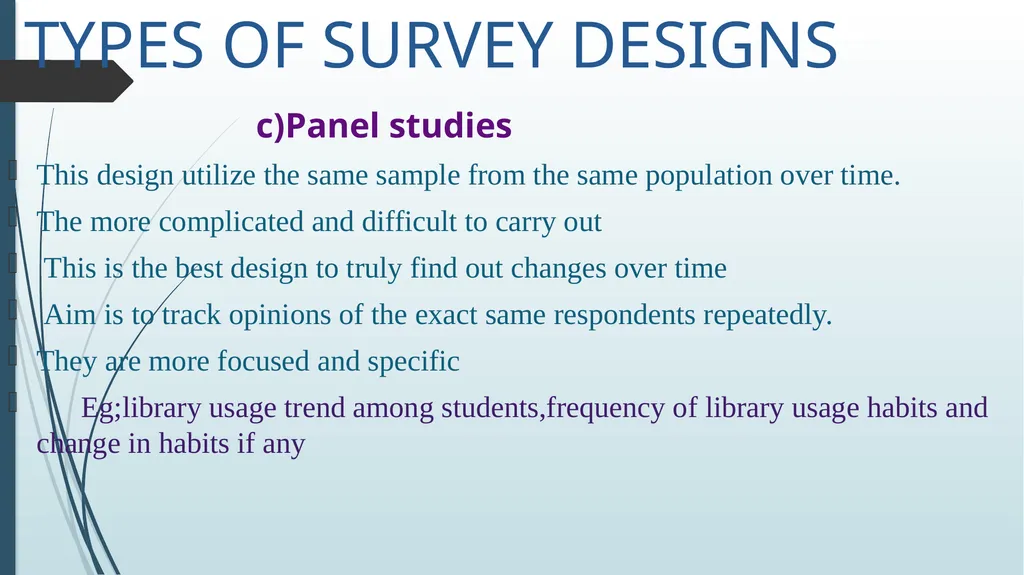 TYPES OF SURVEY DESIGNS

c)Panel studies

This design utilize the same sample from the same population over time.

The more complicated and difficult to carry out

This is the best design to truly find out changes over time

Aim is to track opinions of the exact same respondents repeatedly.

They are more focused and specific

Eg;library usage trend among students,frequency of library usage habits and change in habits if any